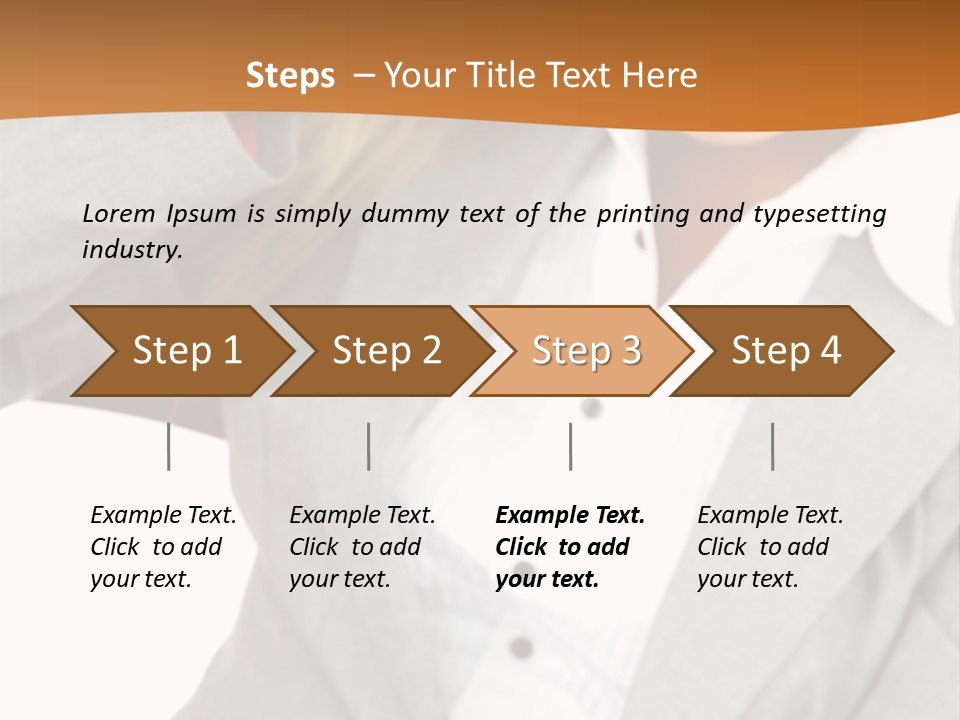 Steps – Your Title Text Here

Lorem Ipsum is simply dummy text of the printing and typesetting industry.

Step 1

Step 2

Step 3

Step 4

Example Text. Click to add your text.

Example Text. Click to add your text.

Example Text. Click to add your text.

Example Text. Click to add your text.